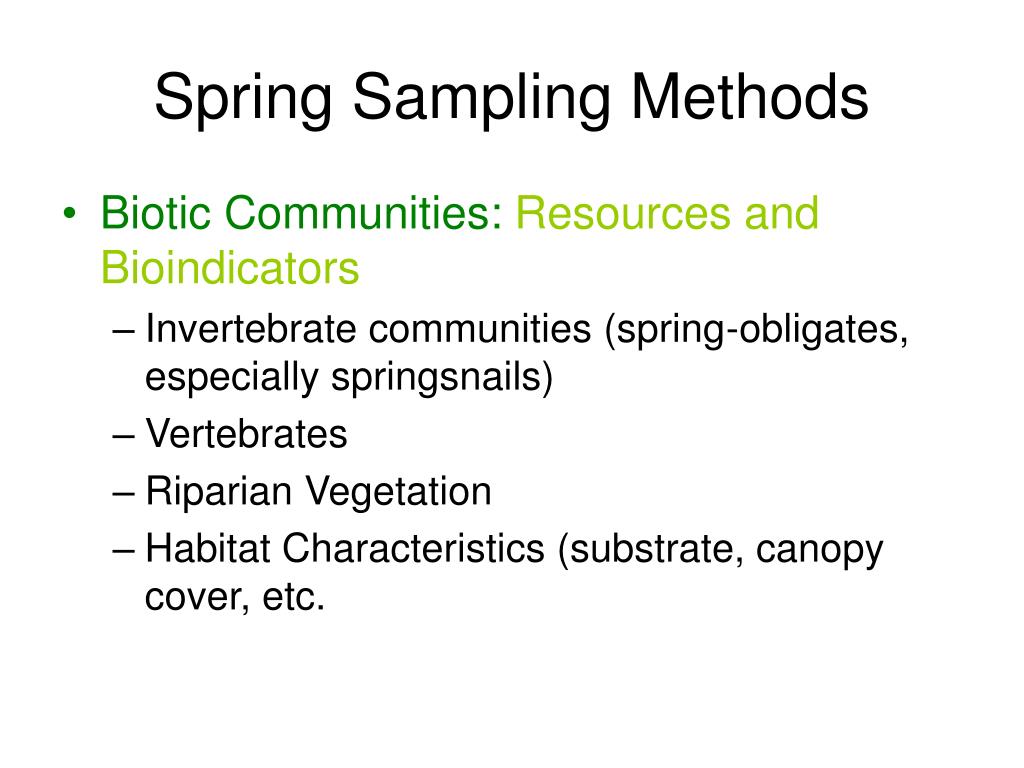 Spring Sampling Methods

• Biotic Communities: Resources and Bioindicators
– Invertebrate communities (spring-obligates, especially springsnails)
– Vertebrates
– Riparian Vegetation
– Habitat Characteristics (substrate, canopy cover, etc.